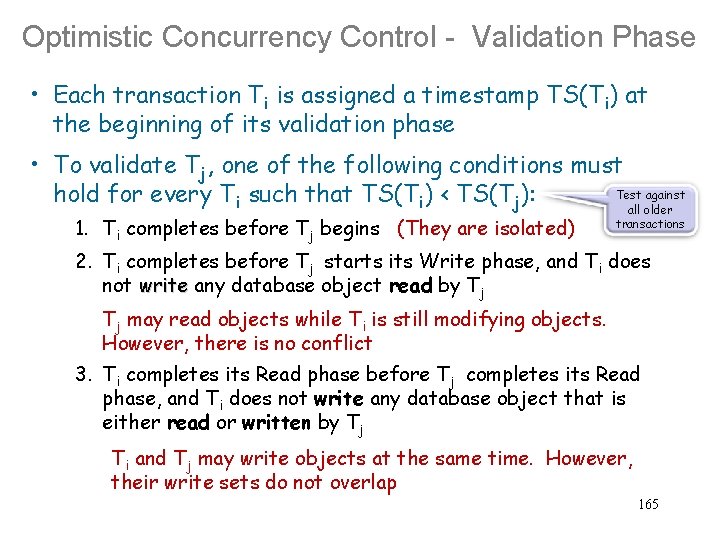 Optimistic Concurrency Control - Validation Phase

• Each transaction $T_i$ is assigned a timestamp $TS(T_i)$ at the beginning of its validation phase

• To validate $T_j$, one of the following conditions must hold for every $T_i$ such that $TS(T_i) < TS(T_j)$:

Test against all older transactions

1. $T_i$ completes before $T_j$ begins (They are isolated)

2. $T_i$ completes before $T_j$ starts its Write phase, and $T_i$ does not write any database object **read** by $T_j$

$T_j$ may read objects while $T_i$ is still modifying objects. However, there is no conflict

3. $T_i$ completes its Read phase before $T_j$ completes its Read phase, and $T_i$ does not **write** any database object that is either **read** or **written** by $T_j$

$T_i$ and $T_j$ may write objects at the same time. However, their write sets do not overlap

165